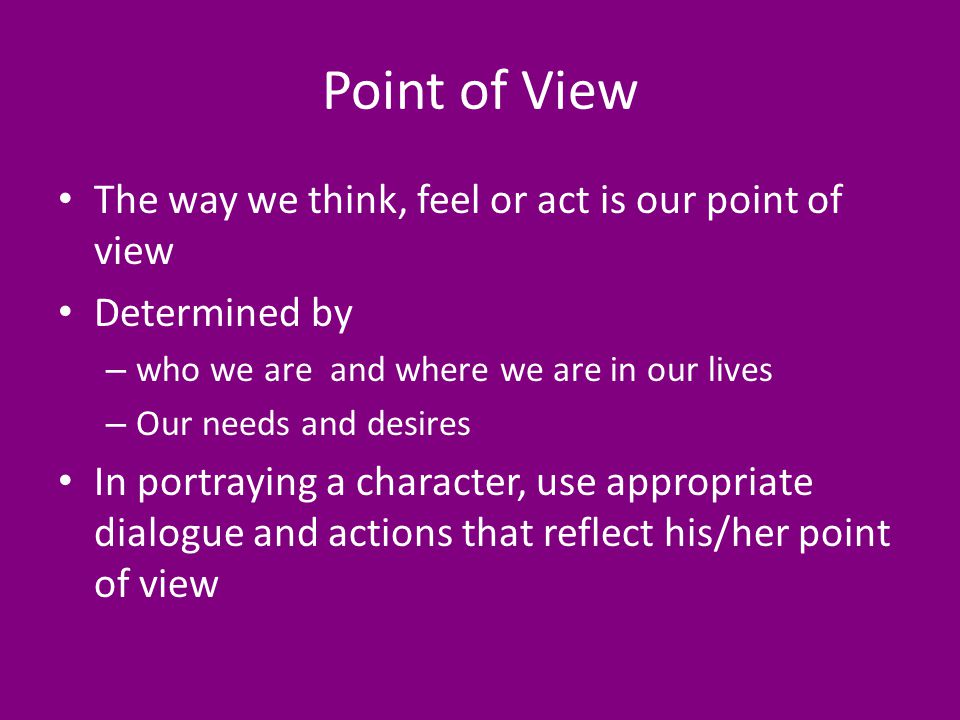 Point of View

• The way we think, feel or act is our point of view
• Determined by
– who we are and where we are in our lives
– Our needs and desires
• In portraying a character, use appropriate dialogue and actions that reflect his/her point of view